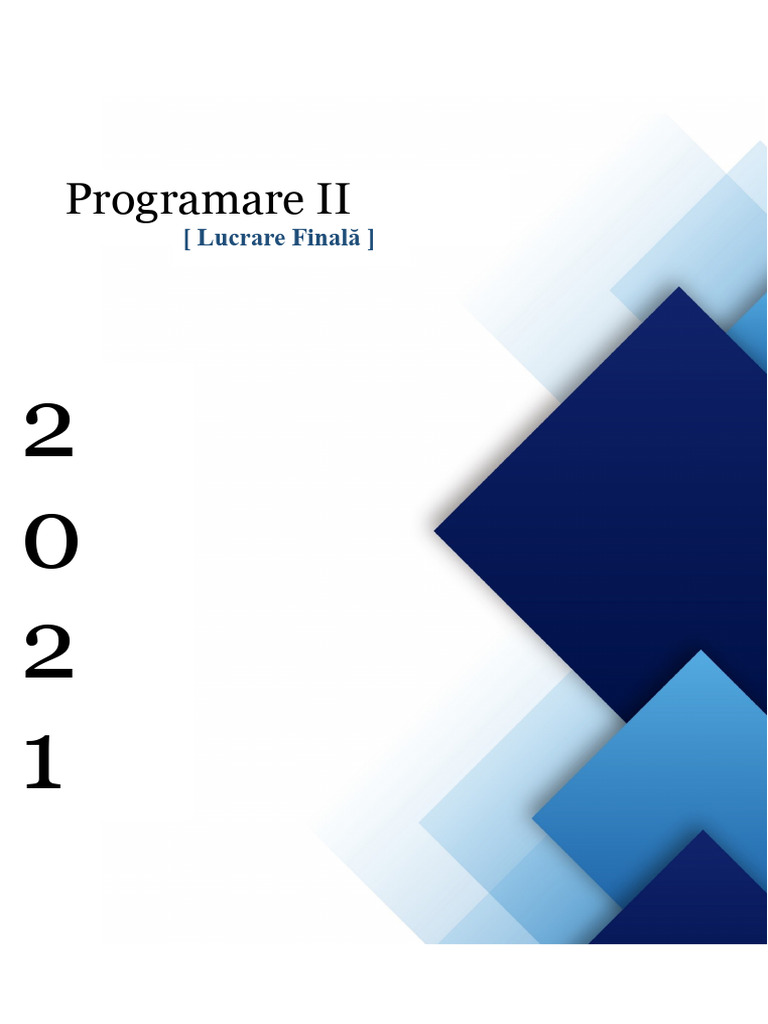 Programare II
[ Lucrare Finală ]

2
0
2
1